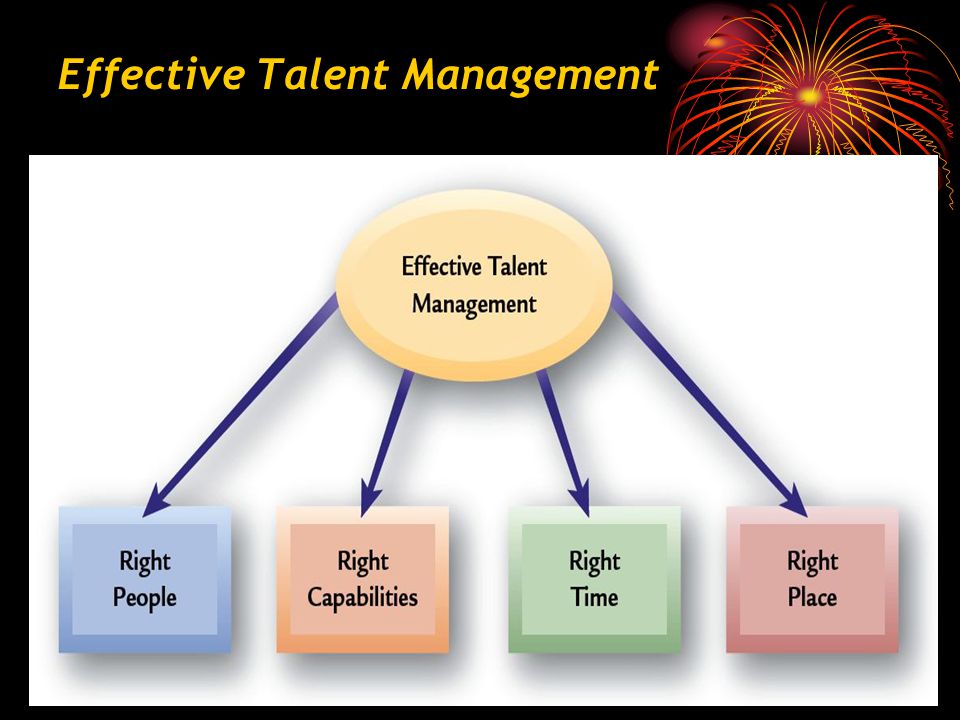 Effective Talent Management

Effective Talent Management

Right People

Right Capabilities

Right Time

Right Place